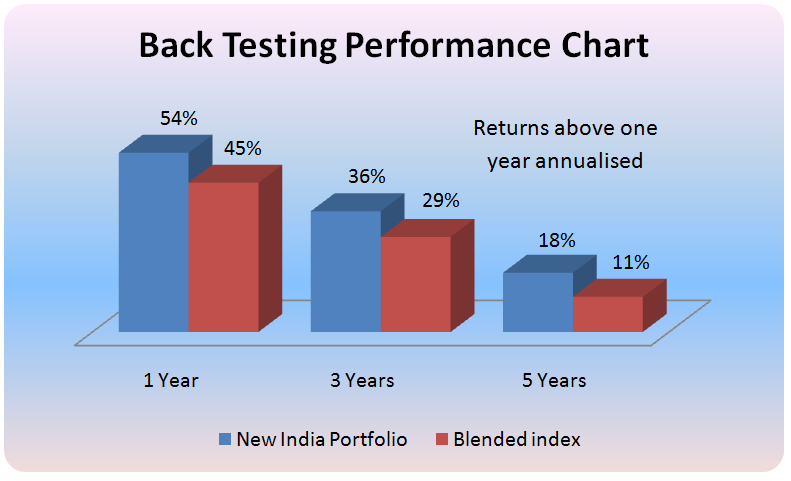 Back Testing Performance Chart

Returns above one year annualised

54%
45%
36%
29%
18%
11%

1 Year
3 Years
5 Years

New India Portfolio
Blended index